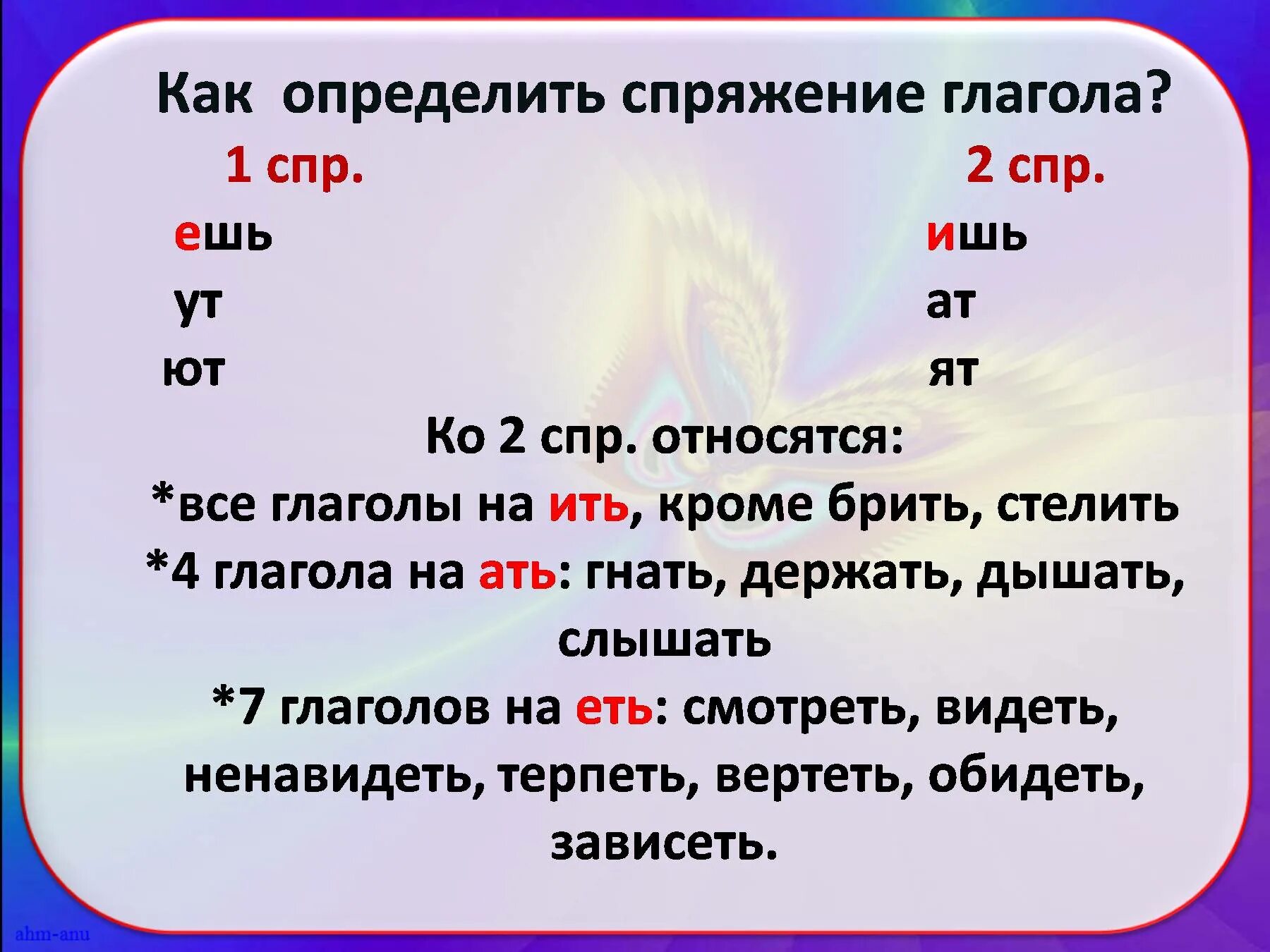 Как определить спряжение глагола?

1 спр.

ешь
ут
ют

2 спр.

ишь
ат
ят

Ко 2 спр. относятся:
*все глаголы на ить, кроме брить, стелить
*4 глагола на ать: гнать, держать, дышать, слышать
*7 глаголов на еть: смотреть, видеть, ненавидеть, терпеть, вертеть, обидеть, зависеть.

ahm-anu